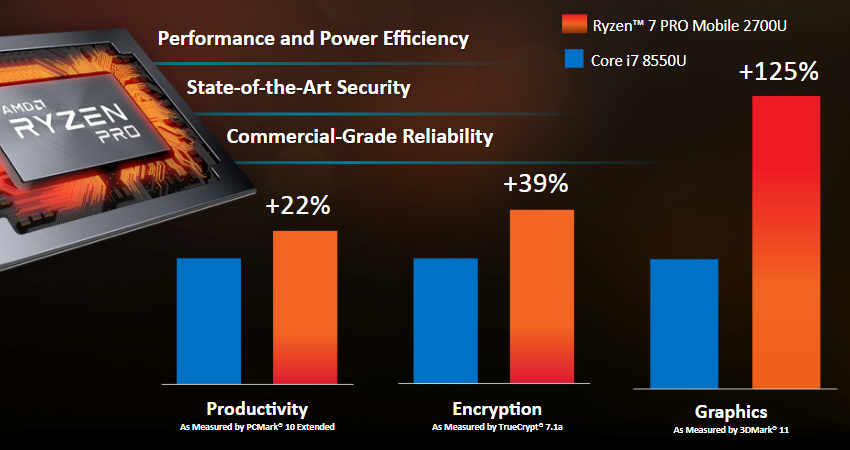 AMD RYZEN PRO

Performance and Power Efficiency

State-of-the-Art Security

Commercial-Grade Reliability

Ryzen™ 7 PRO Mobile 2700U

Core i7 8550U

+22%

+39%

+125%

Productivity
As Measured by PCMark® 10 Extended

Encryption
As Measured by TrueCrypt® 7.1a

Graphics
As Measured by 3DMark® 11